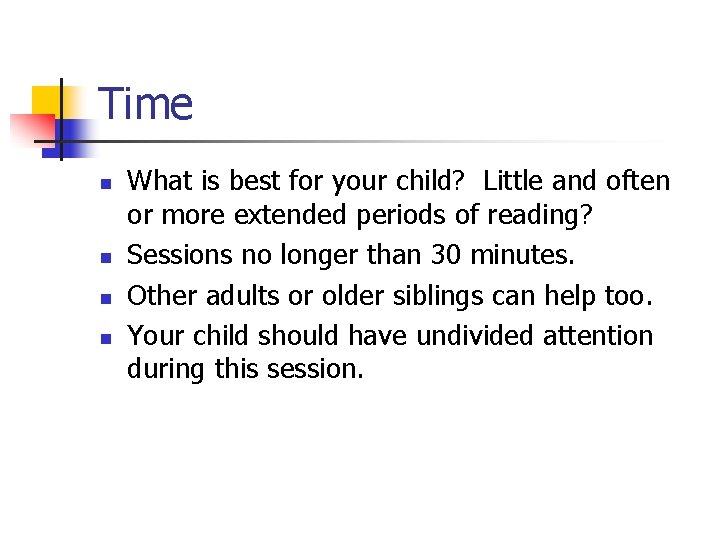 Time

- What is best for your child?  Little and often or more extended periods of reading?
- Sessions no longer than 30 minutes.
- Other adults or older siblings can help too.
- Your child should have undivided attention during this session.